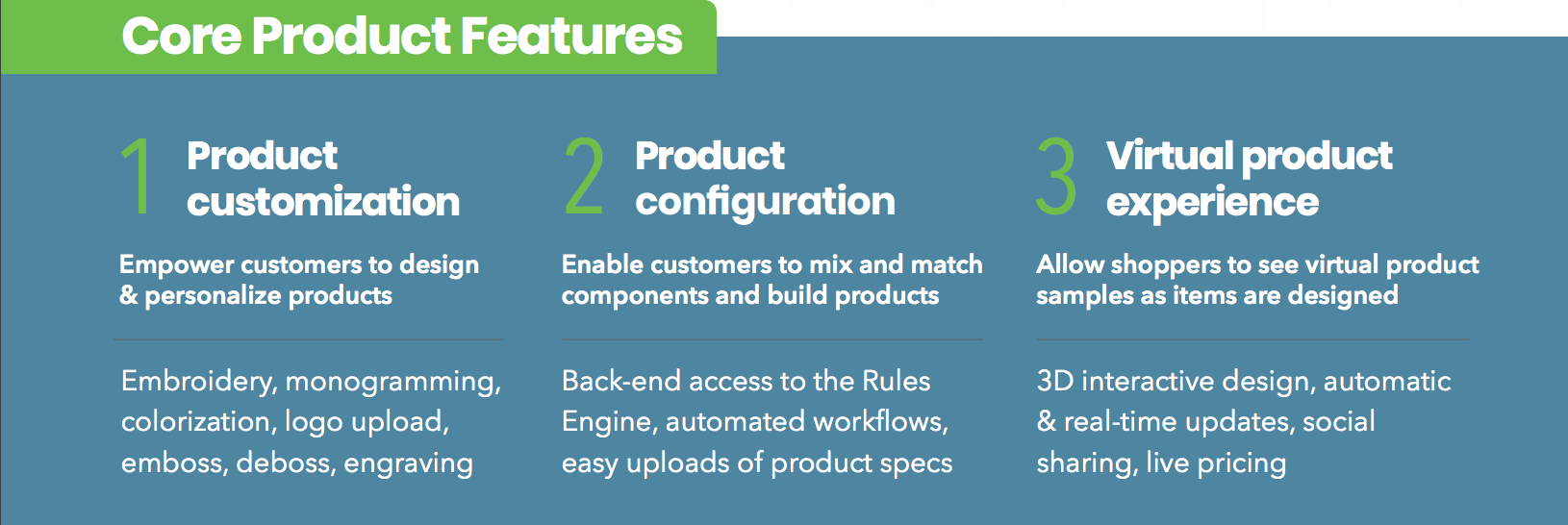 Core Product Features

1 Product customization

Empower customers to design & personalize products

Embroidery, monogramming, colorization, logo upload, emboss, deboss, engraving

2 Product configuration

Enable customers to mix and match components and build products

Back-end access to the Rules Engine, automated workflows, easy uploads of product specs

3 Virtual product experience

Allow shoppers to see virtual product samples as items are designed

3D interactive design, automatic & real-time updates, social sharing, live pricing